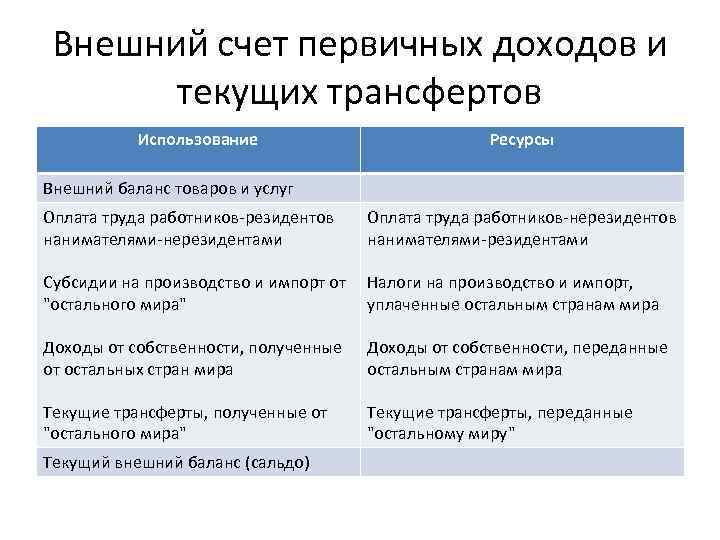 Внешний счет первичных доходов и текущих трансфертов

| Использование | Ресурсы |
|---|---|
| Внешний баланс товаров и услуг | |
| Оплата труда работников-резидентов нанимателями-нерезидентами<br><br>Субсидии на производство и импорт от "остального мира"<br><br>Доходы от собственности, полученные от остальных стран мира<br><br>Текущие трансферты, полученные от "остального мира" | Оплата труда работников-нерезидентов нанимателями-резидентами<br><br>Налоги на производство и импорт, уплаченные остальным странам мира<br><br>Доходы от собственности, переданные остальным странам мира<br><br>Текущие трансферты, переданные "остальному миру" |
| Текущий внешний баланс (сальдо) | |